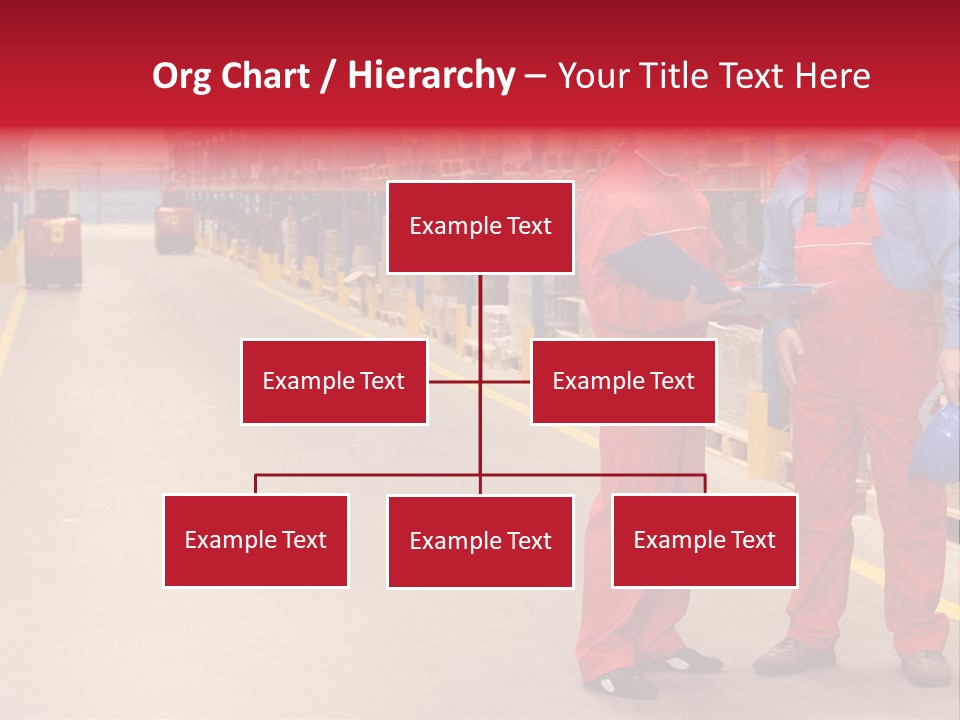 Org Chart / Hierarchy – Your Title Text Here

Example Text

Example Text

Example Text

Example Text

Example Text

Example Text